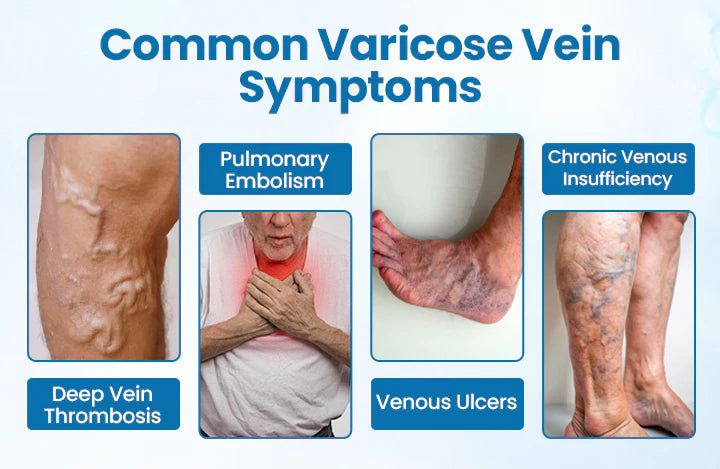 Common Varicose Vein Symptoms

Deep Vein Thrombosis

Pulmonary Embolism

Venous Ulcers

Chronic Venous Insufficiency